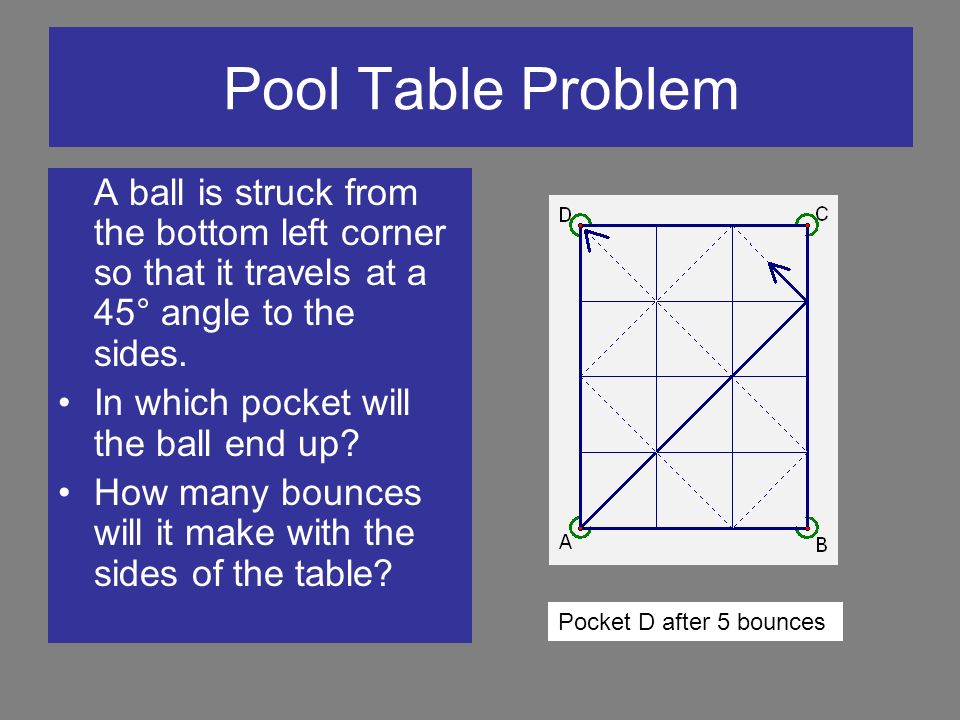 Pool Table Problem

A ball is struck from the bottom left corner so that it travels at a 45° angle to the sides.

• In which pocket will the ball end up?

• How many bounces will it make with the sides of the table?

D C A B

Pocket D after 5 bounces